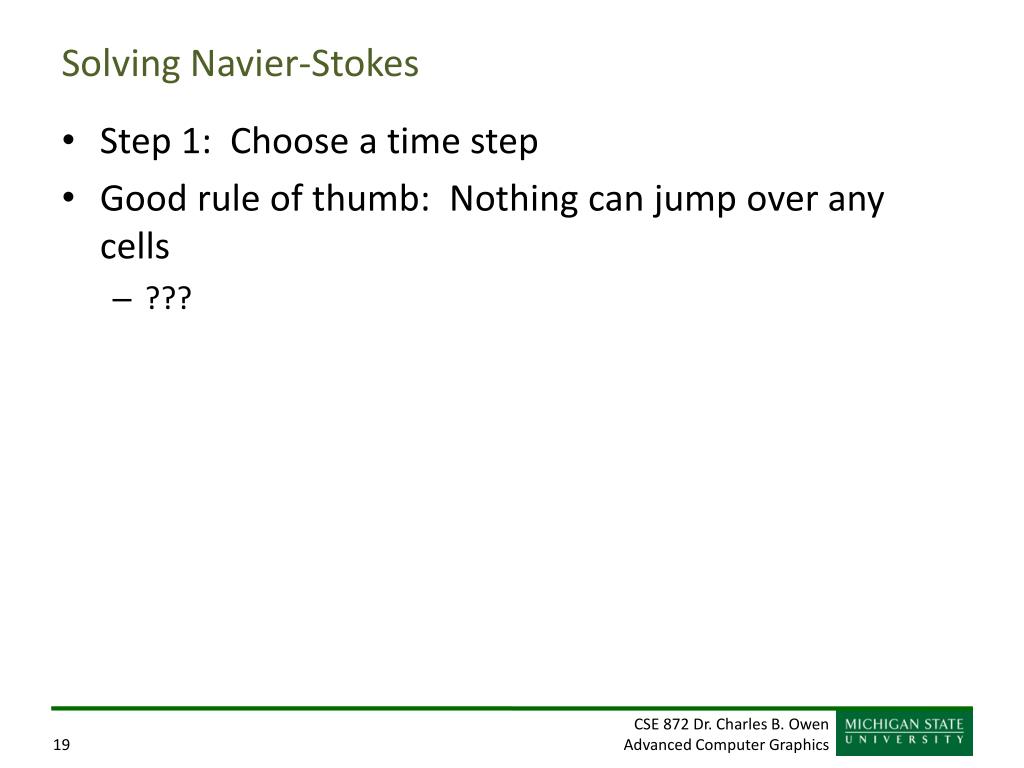 Solving Navier-Stokes

• Step 1: Choose a time step
• Good rule of thumb: Nothing can jump over any cells
 – ???

19

CSE 872 Dr. Charles B. Owen
Advanced Computer Graphics

MICHIGAN STATE
UNIVERSITY